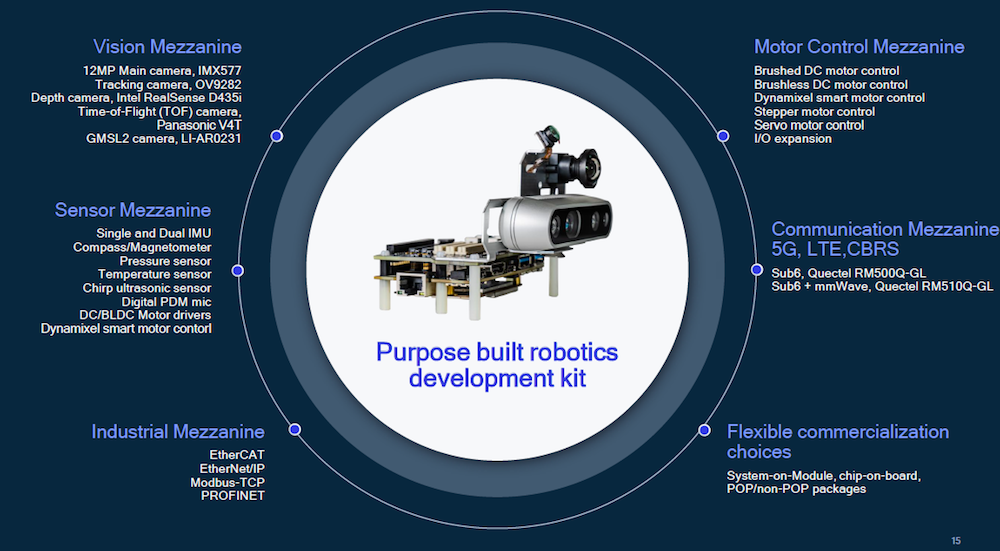 Vision Mezzanine
12MP Main camera, IMX577
Tracking camera, OV9282
Depth camera, Intel RealSense D435i
Time-of-Flight (TOF) camera, Panasonic V4T
GMSL2 camera, LI-AR0231

Sensor Mezzanine
Single and Dual IMU
Compass/Magnetometer
Pressure sensor
Temperature sensor
Chirp ultrasonic sensor
Digital PDM mic
DC/BLDC Motor drivers
Dynamixel smart motor contorl

Industrial Mezzanine
EtherCAT
EtherNet/IP
Modbus-TCP
PROFINET

Purpose built robotics development kit

Motor Control Mezzanine
Brushed DC motor control
Brushless DC motor control
Dynamixel smart motor control
Stepper motor control
Servo motor control
I/O expansion

Communication Mezzanine 5G, LTE,CBRS
Sub6, Quectel RM500Q-GL
Sub6 + mmWave, Quectel RM510Q-GL

Flexible commercialization choices
System-on-Module, chip-on-board, POP/non-POP packages

15